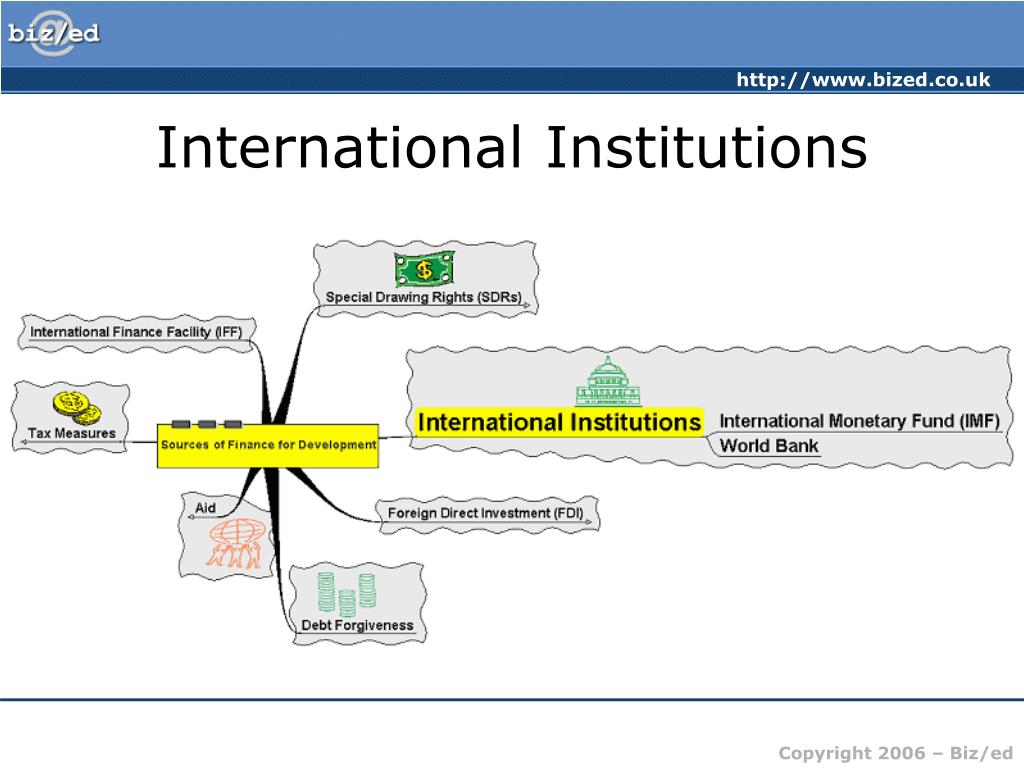 biz/ed

http://www.bized.co.uk

International Institutions

Special Drawing Rights (SDRs)

International Finance Facility (IFF)

Tax Measures

Sources of Finance for Development

International Institutions

International Monetary Fund (IMF)

World Bank

Aid

Foreign Direct Investment (FDI)

Debt Forgiveness

Copyright 2006 – Biz/ed